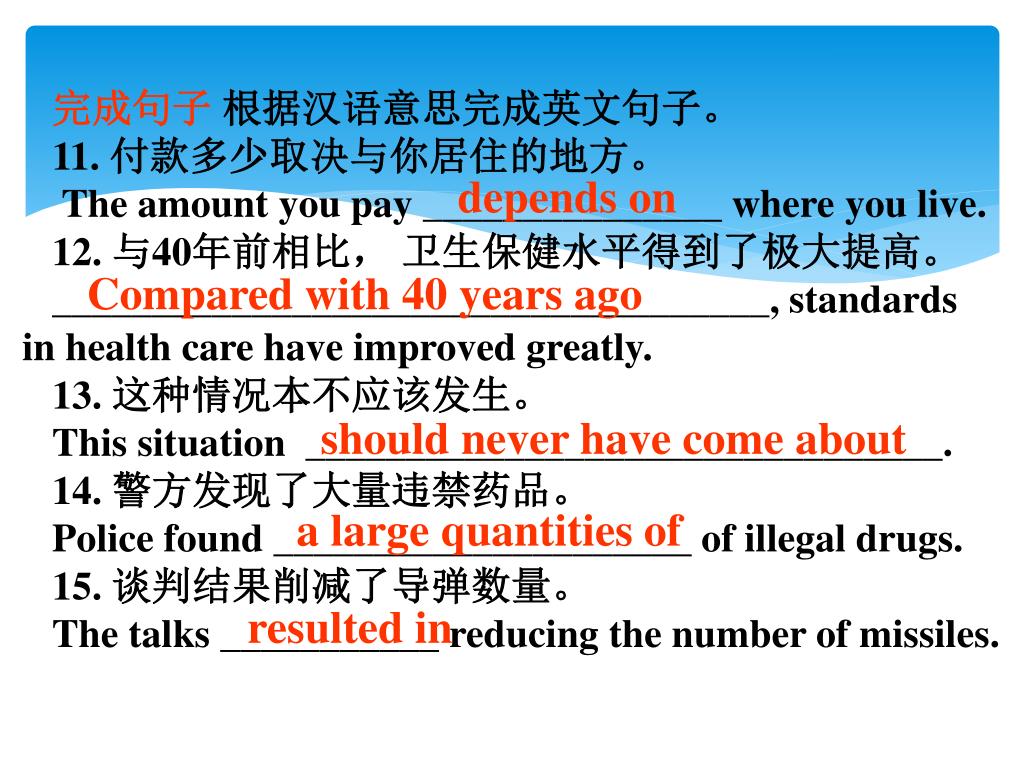 完成句子 根据汉语意思完成英文句子。
11. 付款多少取决与你居住的地方。
The amount you pay depends on where you live.
12. 与40年前相比， 卫生保健水平得到了极大提高。
Compared with 40 years ago, standards in health care have improved greatly.
13. 这种情况本不应该发生。
This situation should never have come about.
14. 警方发现了大量违禁药品。
Police found a large quantities of of illegal drugs.
15. 谈判结果削减了导弹数量。
The talks resulted in reducing the number of missiles.